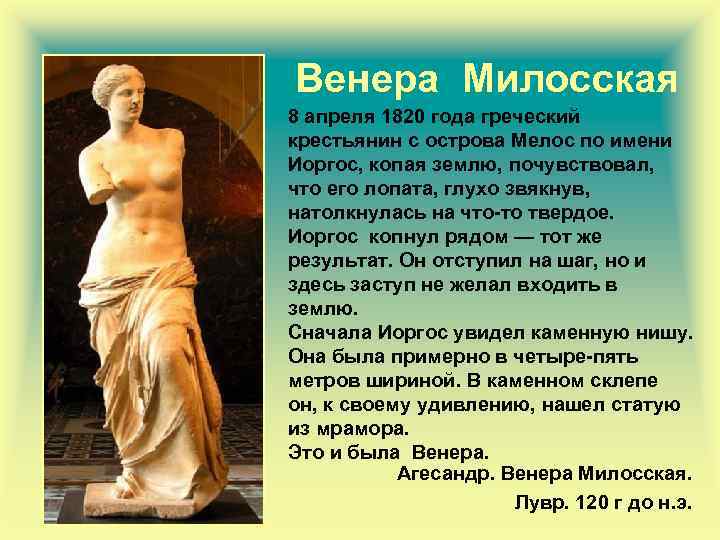 Венера Милосская

8 апреля 1820 года греческий крестьянин с острова Мелос по имени Иоргос, копая землю, почувствовал, что его лопата, глухо звякнув, натолкнулась на что-то твердое. Иоргос копнул рядом — тот же результат. Он отступил на шаг, но и здесь заступ не желал входить в землю.
Сначала Иоргос увидел каменную нишу. Она была примерно в четыре-пять метров шириной. В каменном склепе он, к своему удивлению, нашел статую из мрамора.
Это и была Венера.

Агесандр. Венера Милосская.
Лувр. 120 г до н.э.